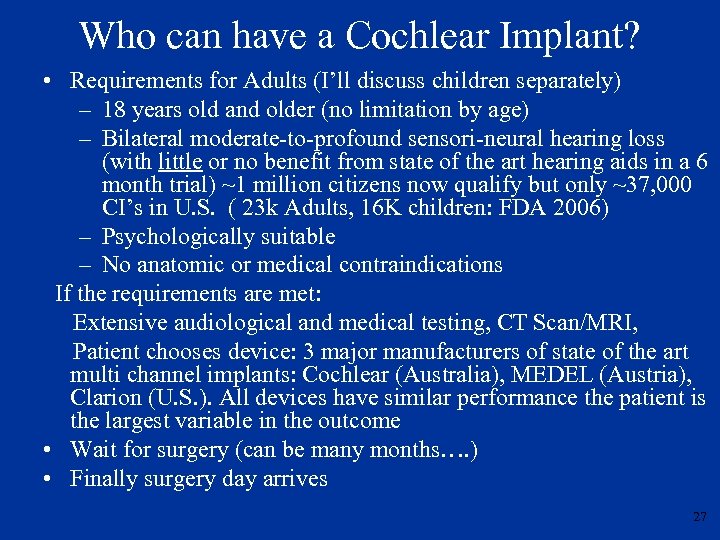 Who can have a Cochlear Implant?

• Requirements for Adults (I'll discuss children separately)
– 18 years old and older (no limitation by age)
– Bilateral moderate-to-profound sensori-neural hearing loss (with little or no benefit from state of the art hearing aids in a 6 month trial) ~1 million citizens now qualify but only ~37,000 CI's in U.S. ( 23k Adults, 16K children: FDA 2006)
– Psychologically suitable
– No anatomic or medical contraindications

If the requirements are met:

Extensive audiological and medical testing, CT Scan/MRI,

Patient chooses device: 3 major manufacturers of state of the art multi channel implants: Cochlear (Australia), MEDEL (Austria), Clarion (U.S.). All devices have similar performance the patient is the largest variable in the outcome

• Wait for surgery (can be many months….)
• Finally surgery day arrives

27